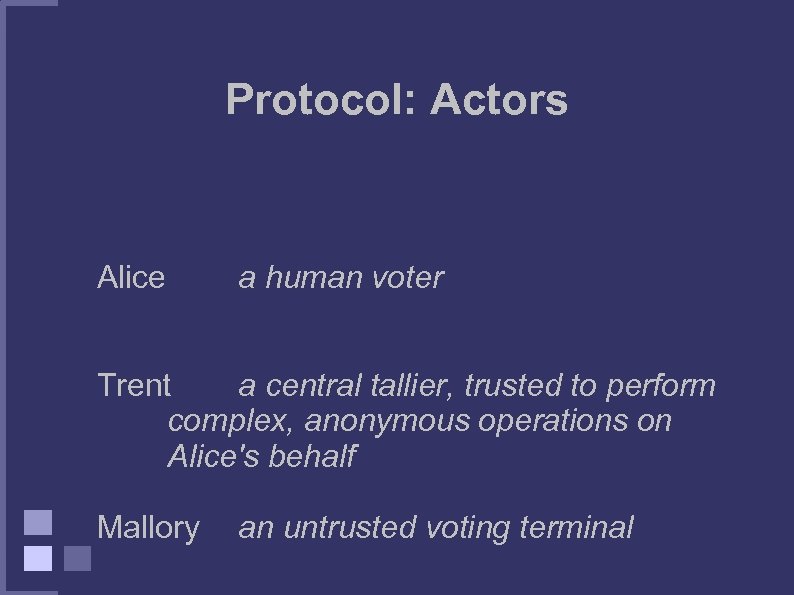 Protocol: Actors

Alice a human voter

Trent a central tallier, trusted to perform complex, anonymous operations on Alice's behalf

Mallory an untrusted voting terminal